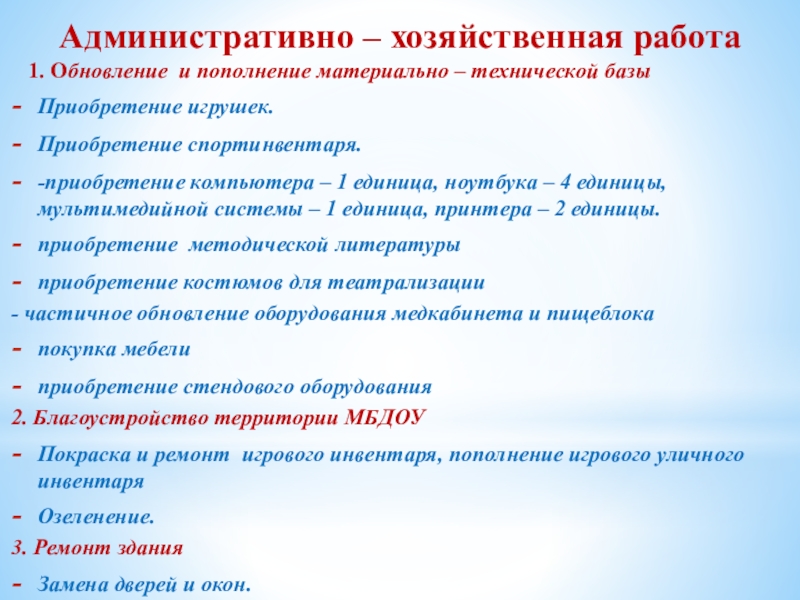 Административно – хозяйственная работа

1. Обновление и пополнение материально – технической базы

- Приобретение игрушек.
- Приобретение спортинвентаря.
- -приобретение компьютера – 1 единица, ноутбука – 4 единицы, мультимедийной системы – 1 единица, принтера – 2 единицы.
- приобретение методической литературы
- приобретение костюмов для театрализации

- частичное обновление оборудования медкабинета и пищеблока

- покупка мебели
- приобретение стендового оборудования

2. Благоустройство территории МБДОУ

- Покраска и ремонт игрового инвентаря, пополнение игрового уличного инвентаря
- Озеленение.

3. Ремонт здания

- Замена дверей и окон.